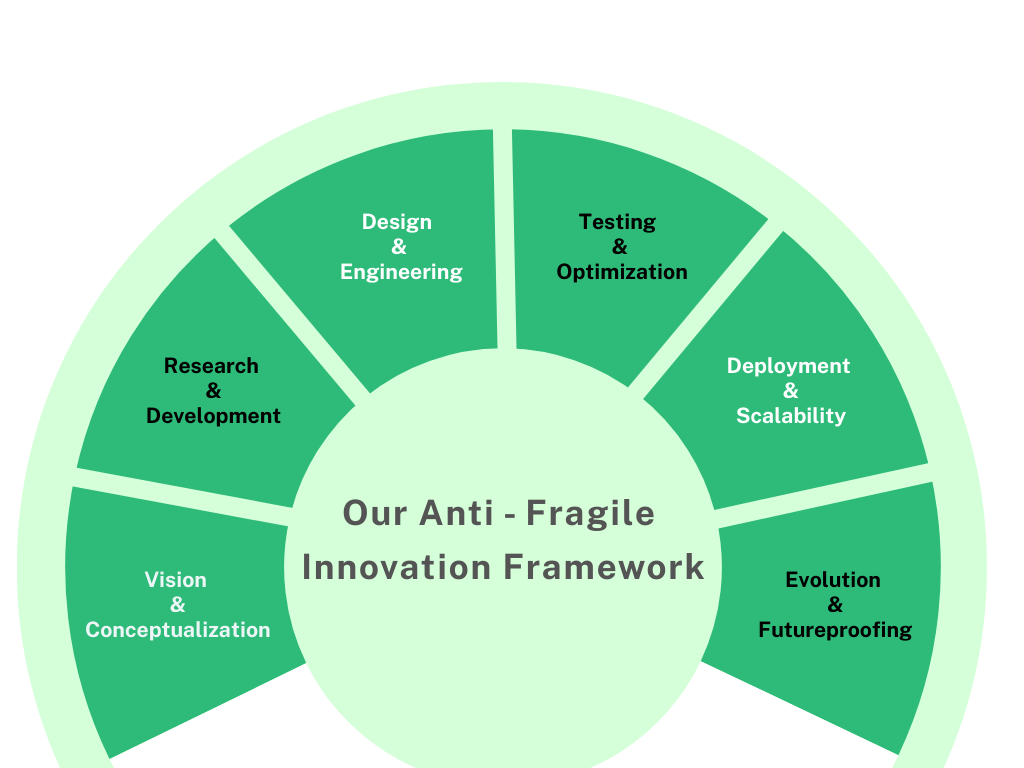 Vision
&
Conceptualization

Research
&
Development

Design
&
Engineering

Testing
&
Optimization

Deployment
&
Scalability

Evolution
&
Futureproofing

Our Anti - Fragile Innovation Framework